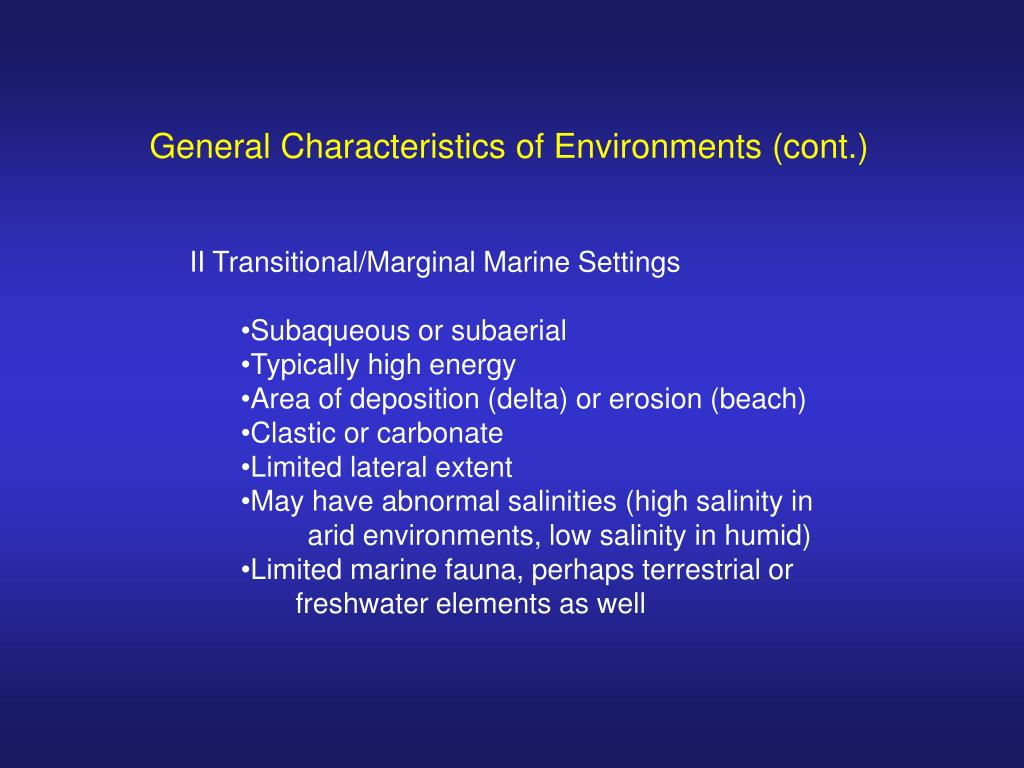 General Characteristics of Environments (cont.)

II Transitional/Marginal Marine Settings

•Subaqueous or subaerial
•Typically high energy
•Area of deposition (delta) or erosion (beach)
•Clastic or carbonate
•Limited lateral extent
•May have abnormal salinities (high salinity in arid environments, low salinity in humid)
•Limited marine fauna, perhaps terrestrial or freshwater elements as well